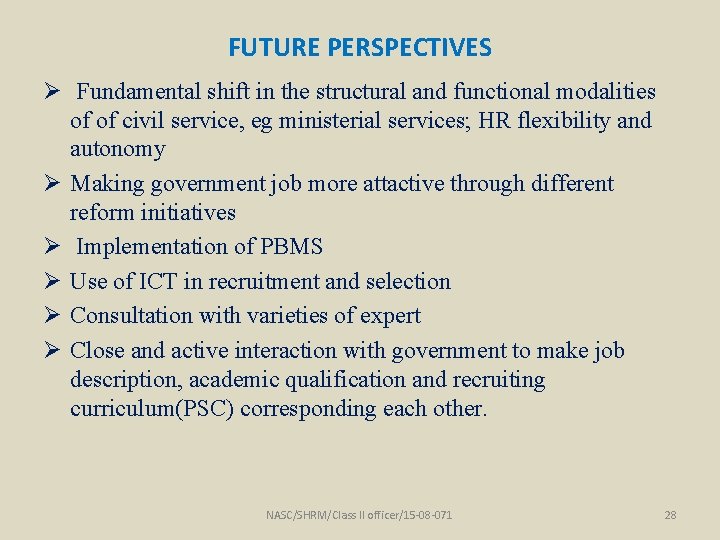 FUTURE PERSPECTIVES

➢ Fundamental shift in the structural and functional modalities of of civil service, eg ministerial services; HR flexibility and autonomy

➢ Making government job more attactive through different reform initiatives

➢ Implementation of PBMS

➢ Use of ICT in recruitment and selection

➢ Consultation with varieties of expert

➢ Close and active interaction with government to make job description, academic qualification and recruiting curriculum(PSC) corresponding each other.

NASC/SHRM/Class II officer/15-08-071

28